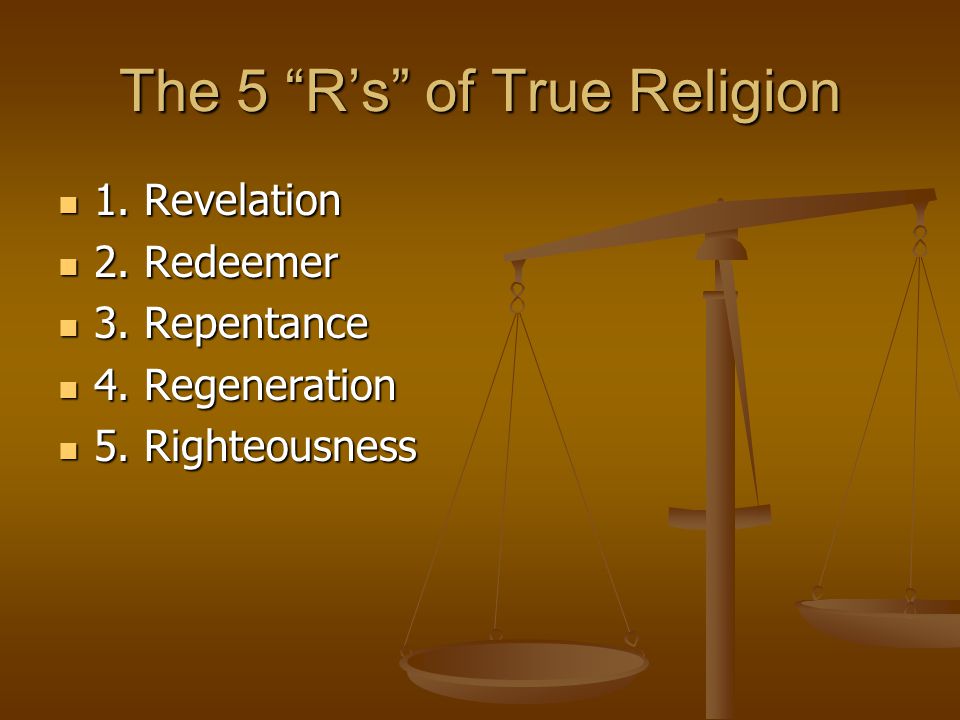 The 5 “R’s” of True Religion

- 1. Revelation
- 2. Redeemer
- 3. Repentance
- 4. Regeneration
- 5. Righteousness